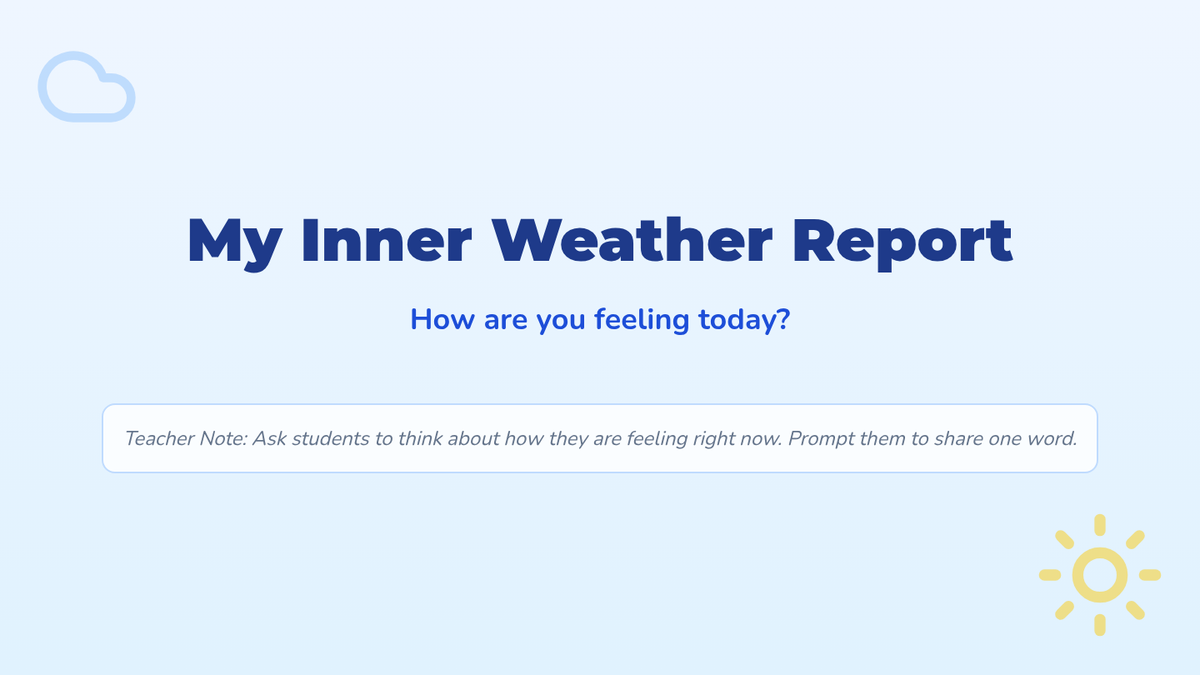 My Inner Weather Report

How are you feeling today?

Teacher Note: Ask students to think about how they are feeling right now. Prompt them to share one word.